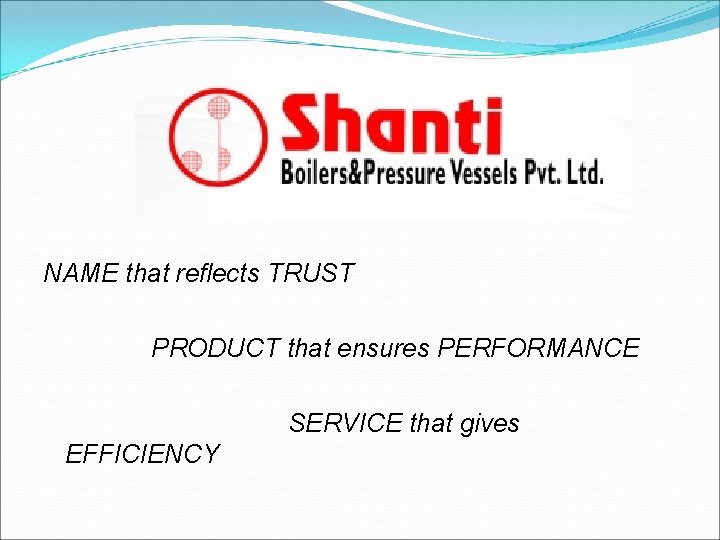 Shanti
Boilers&Pressure Vessels Pvt. Ltd.

NAME that reflects TRUST

PRODUCT that ensures PERFORMANCE

SERVICE that gives EFFICIENCY